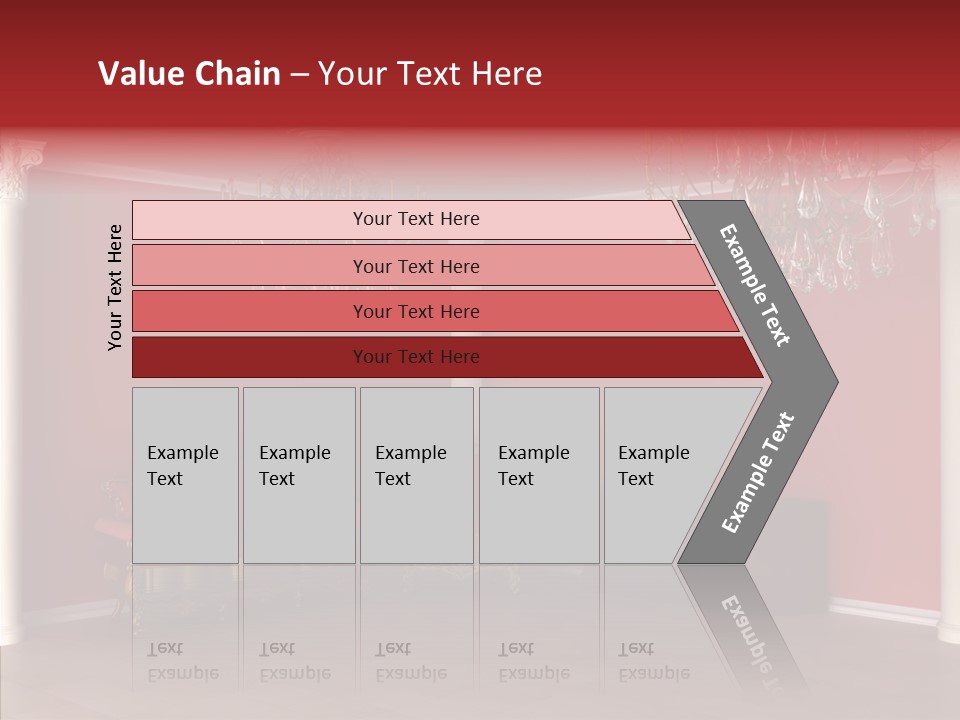 Value Chain – Your Text Here

Your Text Here

Your Text Here

Your Text Here

Your Text Here

Your Text Here

Example Text

Example Text

Example Text

Example Text

Example Text

Example Text

Example Text